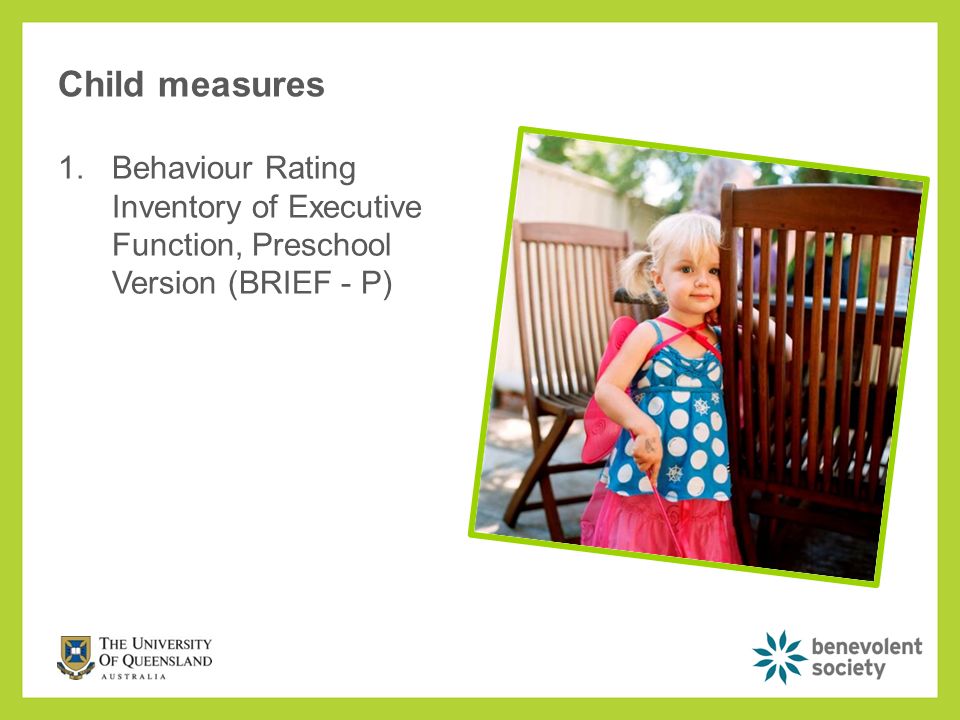 Child measures

1. Behaviour Rating Inventory of Executive Function, Preschool Version (BRIEF - P)

THE UNIVERSITY OF QUEENSLAND
AUSTRALIA

benevolent society